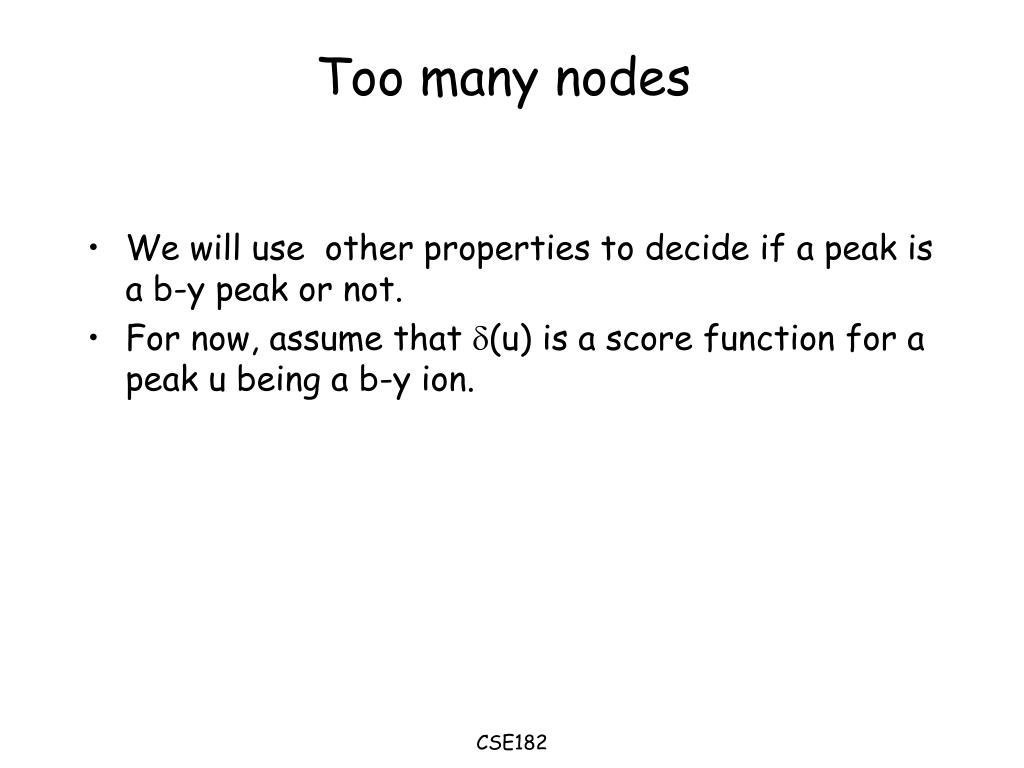 Too many nodes

• We will use other properties to decide if a peak is a b-y peak or not.
• For now, assume that $\delta$(u) is a score function for a peak u being a b-y ion.

CSE182